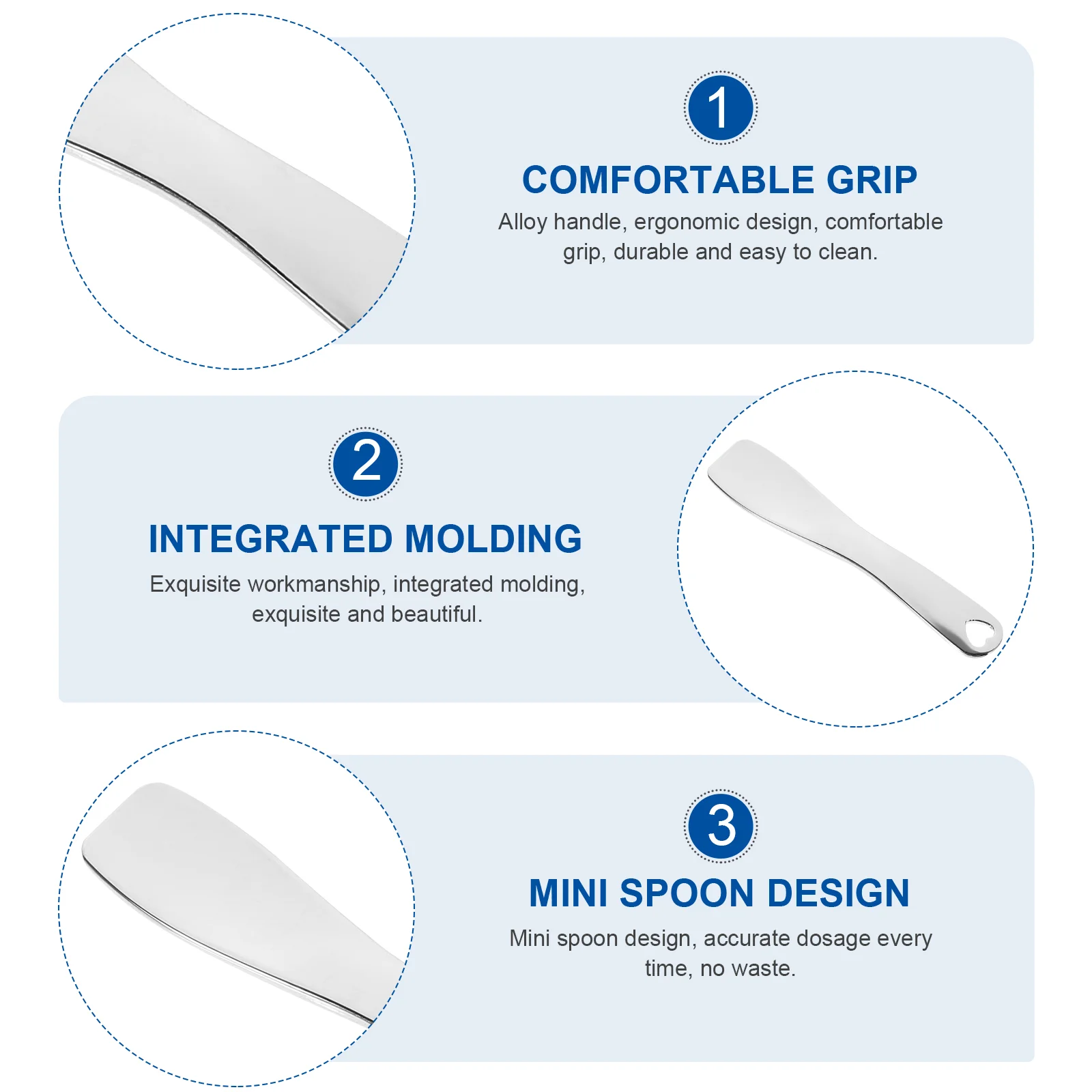 1

COMFORTABLE GRIP

Alloy handle, ergonomic design, comfortable grip, durable and easy to clean.

2

INTEGRATED MOLDING

Exquisite workmanship, integrated molding, exquisite and beautiful.

3

MINI SPOON DESIGN

Mini spoon design, accurate dosage every time, no waste.